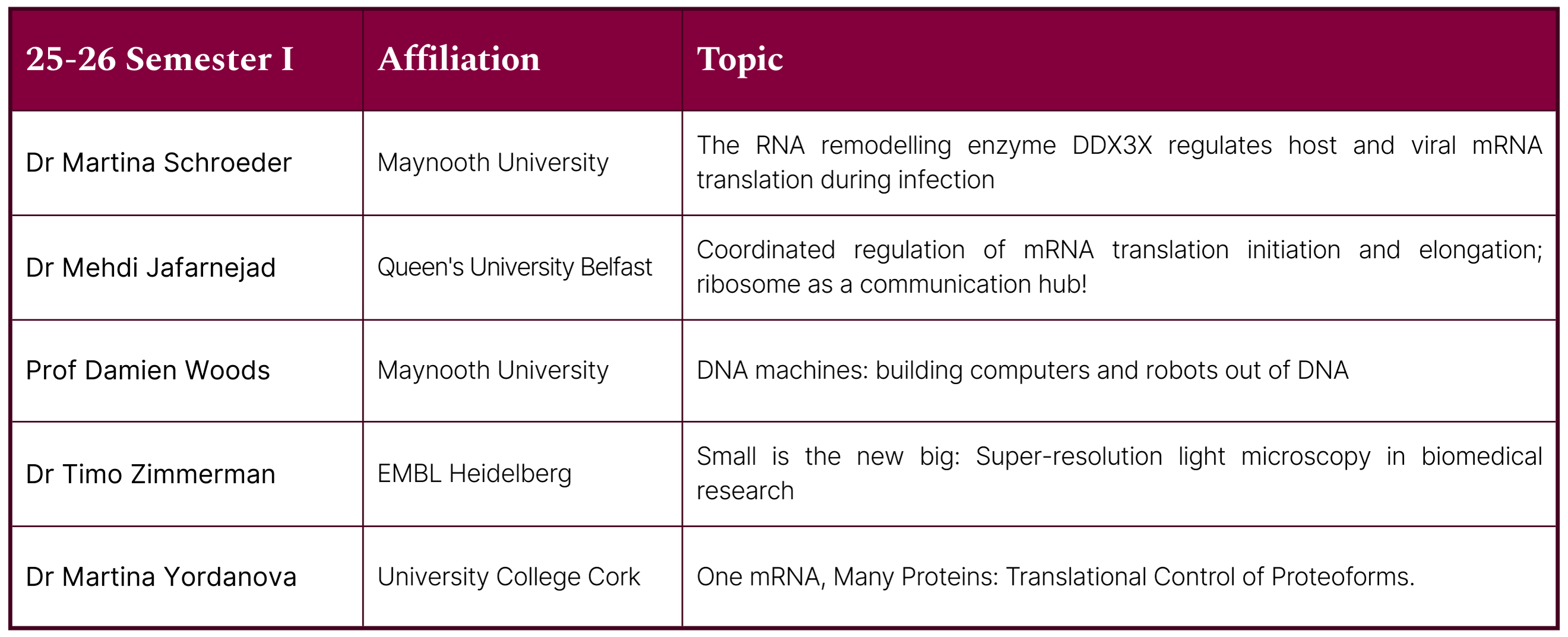 | 25-26 Semester I | Affiliation | Topic |
|---|---|---|
| Dr Martina Schroeder | Maynooth University | The RNA remodelling enzyme DDX3X regulates host and viral mRNA translation during infection |
| Dr Mehdi Jafarnejad | Queen's University Belfast | Coordinated regulation of mRNA translation initiation and elongation; ribosome as a communication hub! |
| Prof Damien Woods | Maynooth University | DNA machines: building computers and robots out of DNA |
| Dr Timo Zimmerman | EMBL Heidelberg | Small is the new big: Super-resolution light microscopy in biomedical research |
| Dr Martina Yordanova | University College Cork | One mRNA, Many Proteins: Translational Control of Proteoforms. |